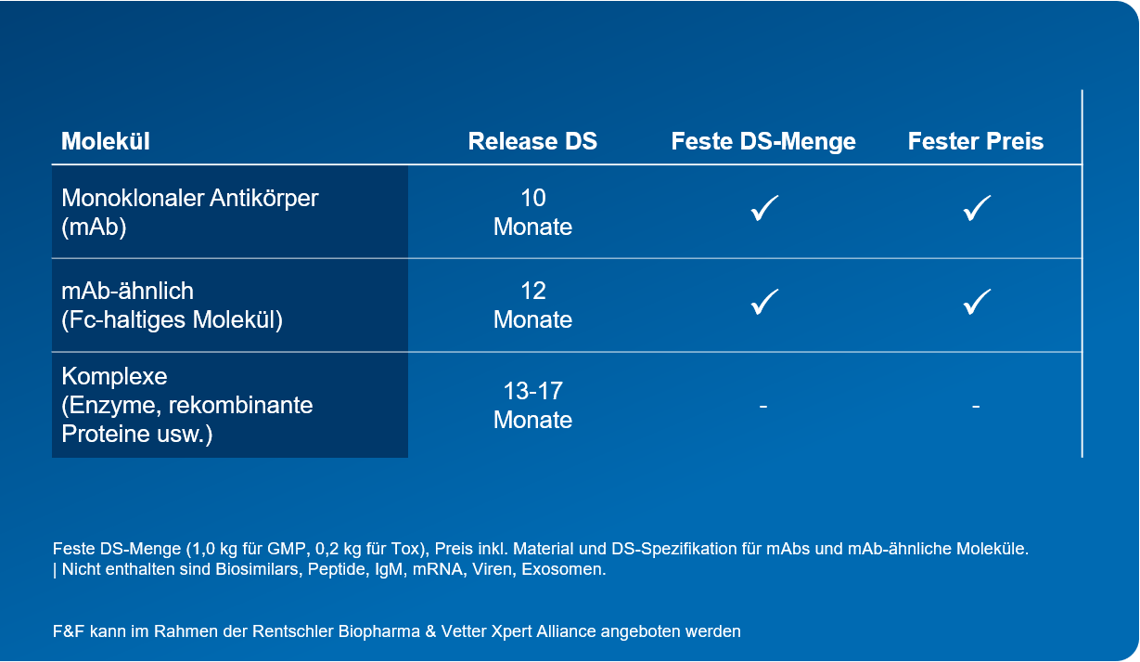 | Molekül | Release DS | Feste DS-Menge | Fester Preis |
|---|---|---|---|
| Monoklonaler Antikörper (mAb) | 10 Monate | ✓ | ✓ |
| mAb-ähnlich (Fc-haltiges Molekül) | 12 Monate | ✓ | ✓ |
| Komplexe (Enzyme, rekombinante Proteine usw.) | 13-17 Monate | - | - |

Feste DS-Menge (1,0 kg für GMP, 0,2 kg für Tox), Preis inkl. Material und DS-Spezifikation für mAbs und mAb-ähnliche Moleküle. | Nicht enthalten sind Biosimilars, Peptide, IgM, mRNA, Viren, Exosomen.

F&F kann im Rahmen der Rentschler Biopharma & Vetter Xpert Alliance angeboten werden